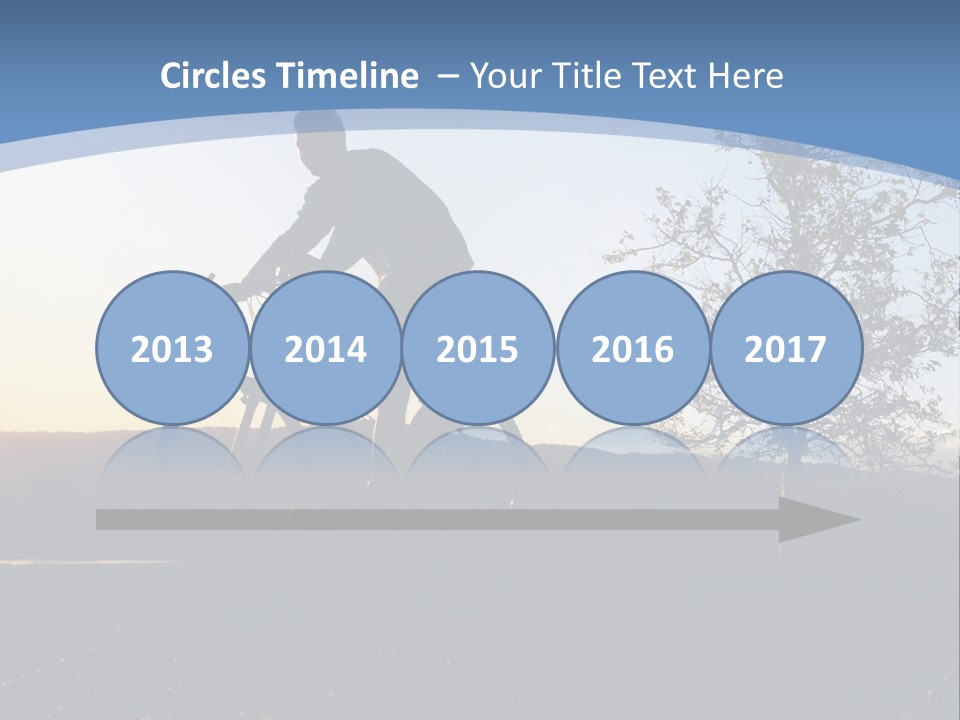 Circles Timeline – Your Title Text Here

2013 2014 2015 2016 2017